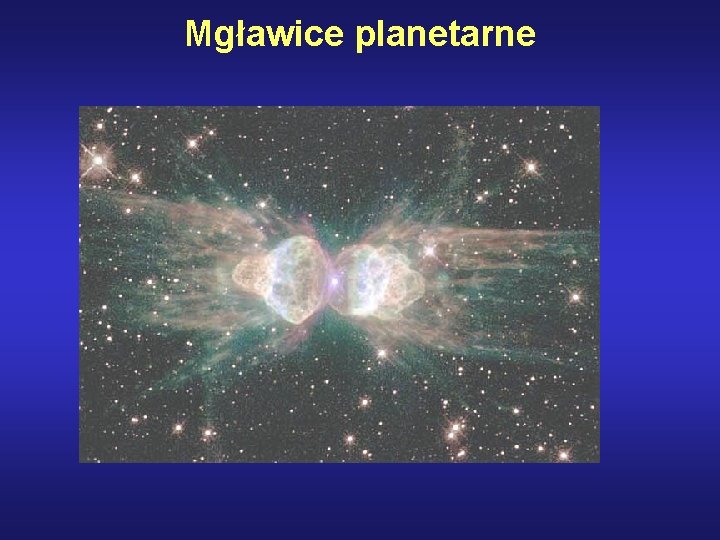 Mgławice planetarne